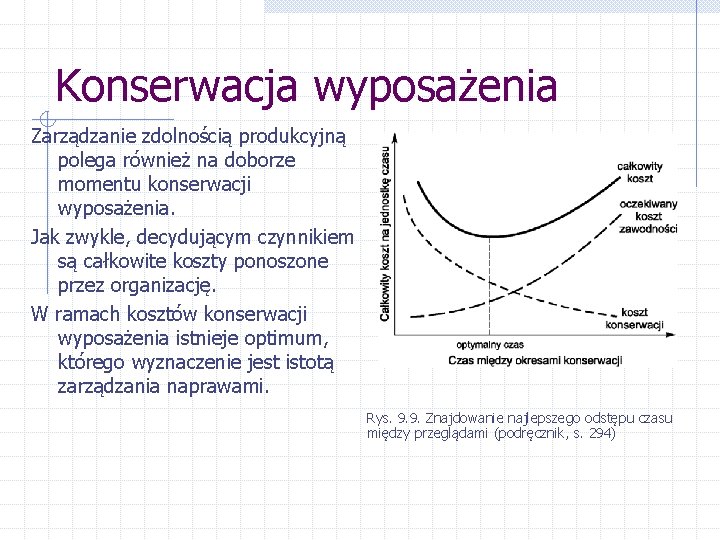 Konserwacja wyposażenia

Zarządzanie zdolnością produkcyjną polega również na doborze momentu konserwacji wyposażenia.

Jak zwykle, decydującym czynnikiem są całkowite koszty ponoszone przez organizację.

W ramach kosztów konserwacji wyposażenia istnieje optimum, którego wyznaczenie jest istotą zarządzania naprawami.

Całkowity koszt na jednostkę czasu

całkowity koszt

oczekiwany koszt zawodności

koszt konserwacji

optymalny czas

Czas między okresami konserwacji

Rys. 9.9. Znajdowanie najlepszego odstępu czasu między przeglądami (podręcznik, s. 294)